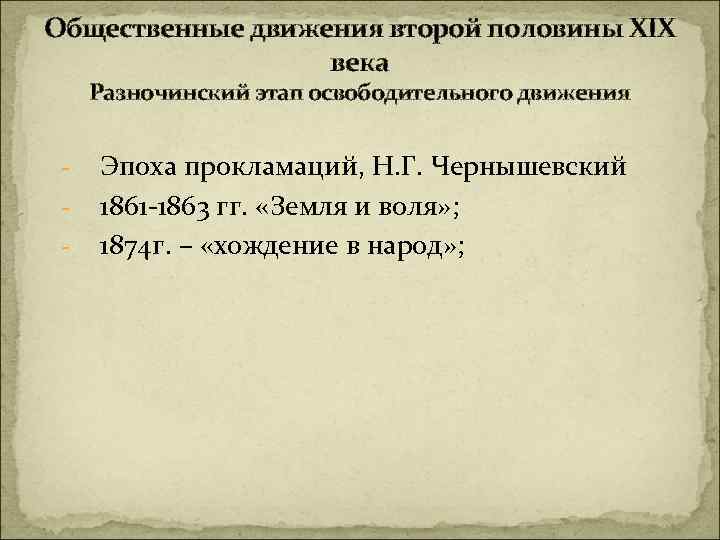 Общественные движения второй половины XIX века
Разночинский этап освободительного движения

- Эпоха прокламаций, Н.Г. Чернышевский
- 1861-1863 гг. «Земля и воля»;
- 1874г. – «хождение в народ»;